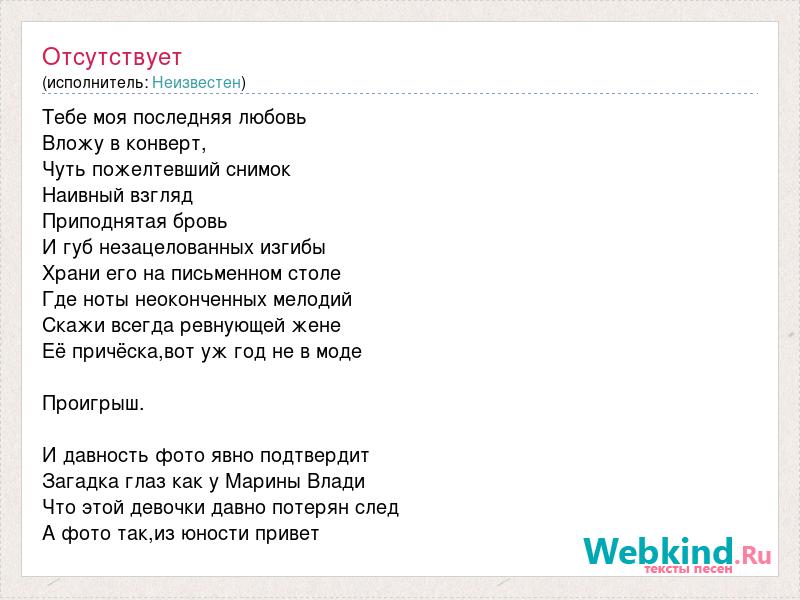 Отсутствует
(исполнитель: Неизвестен)

Тебе моя последняя любовь
Вложу в конверт,
Чуть пожелтевший снимок
Наивный взгляд
Приподнятая бровь
И губ незацелованных изгибы
Храни его на письменном столе
Где ноты неоконченных мелодий
Скажи всегда ревнующей жене
Её причёска,вот уж год не в моде

Проигрыш.

И давность фото явно подтвердит
Загадка глаз как у Марины Влади
Что этой девочки давно потерян след
А фото так,из юности привет

Webkind.Ru
тексты песен